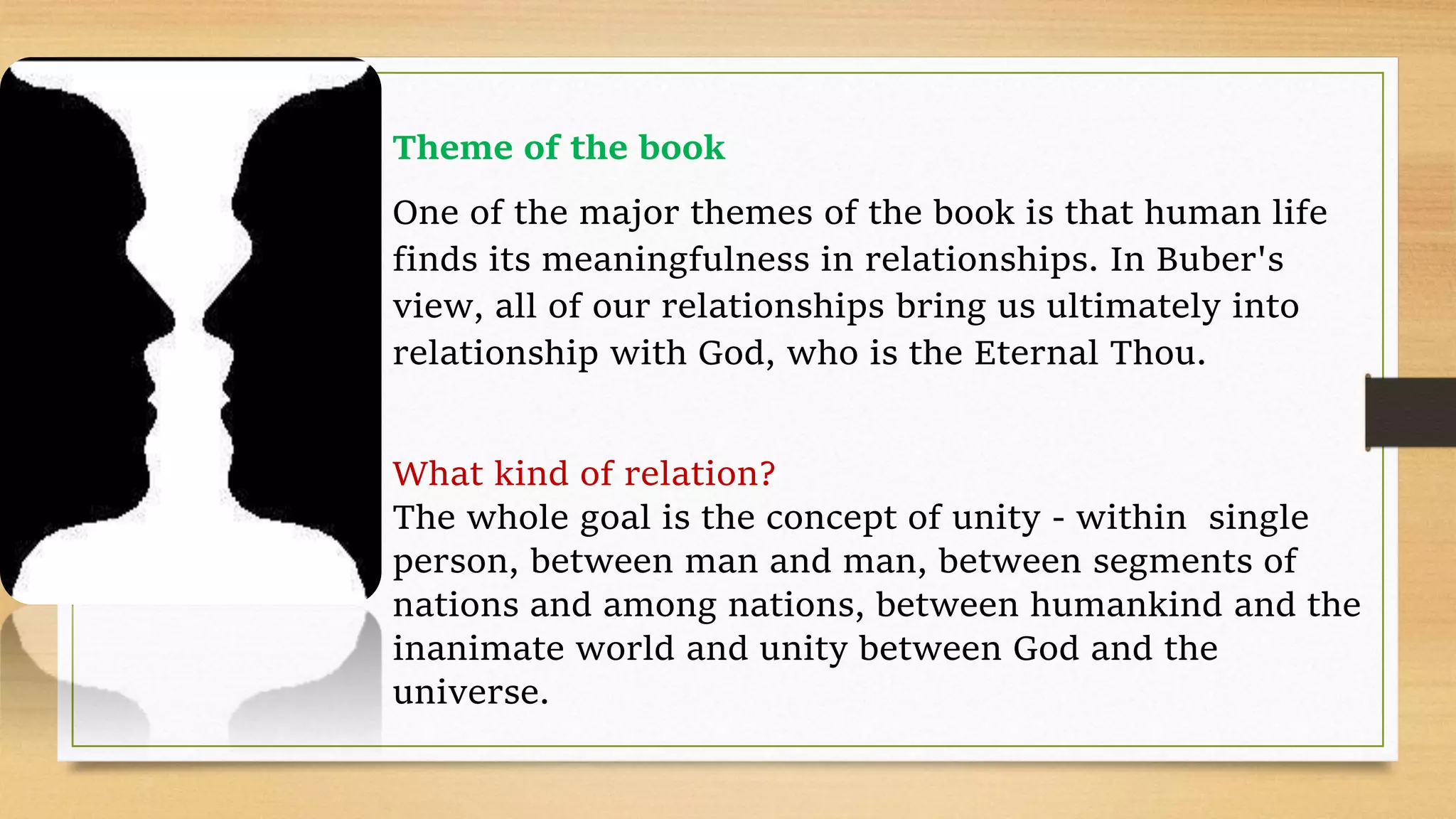 Theme of the book

One of the major themes of the book is that human life finds its meaningfulness in relationships. In Buber's view, all of our relationships bring us ultimately into relationship with God, who is the Eternal Thou.

What kind of relation?
The whole goal is the concept of unity - within single person, between man and man, between segments of nations and among nations, between humankind and the inanimate world and unity between God and the universe.